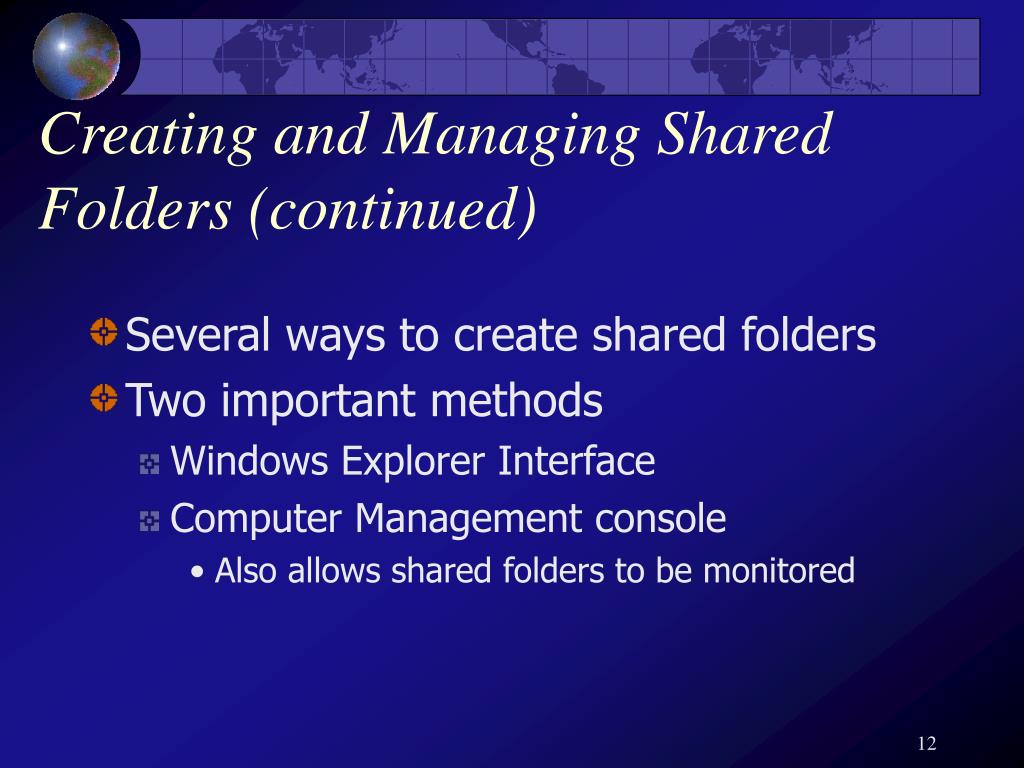 Creating and Managing Shared Folders (continued)

Several ways to create shared folders

Two important methods

Windows Explorer Interface

Computer Management console

• Also allows shared folders to be monitored

12